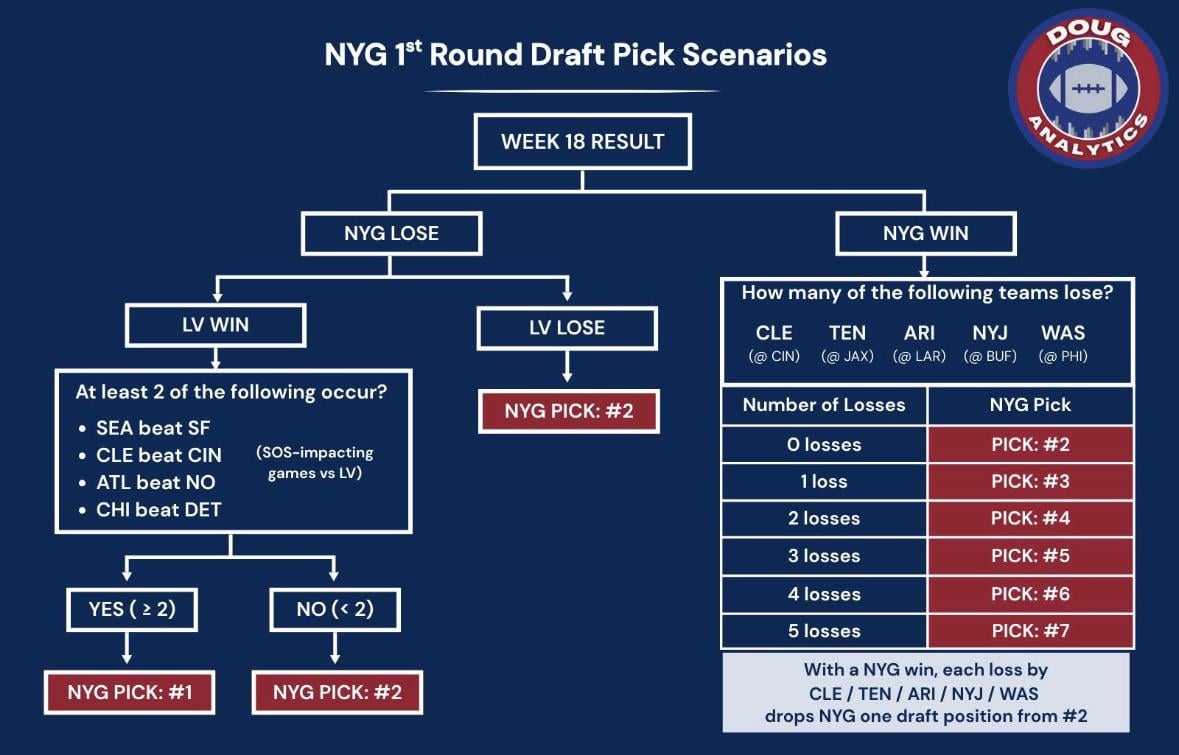 NYG 1$^{st}$ Round Draft Pick Scenarios

DOUG ANALYTICS

WEEK 18 RESULT

NYG LOSE

NYG WIN

LV WIN

LV LOSE

At least 2 of the following occur?
• SEA beat SF
• CLE beat CIN
• ATL beat NO
• CHI beat DET

(SOS-impacting games vs LV)

NYG PICK: #2

YES ( ≥ 2)

NO (< 2)

NYG PICK: #1

NYG PICK: #2

How many of the following teams lose?

CLE (@ CIN)
TEN (@ JAX)
ARI (@ LAR)
NYJ (@ BUF)
WAS (@ PHI)

| Number of Losses | NYG Pick |
|---|---|
| 0 losses | PICK: #2 |
| 1 loss | PICK: #3 |
| 2 losses | PICK: #4 |
| 3 losses | PICK: #5 |
| 4 losses | PICK: #6 |
| 5 losses | PICK: #7 |

With a NYG win, each loss by CLE / TEN / ARI / NYJ / WAS drops NYG one draft position from #2